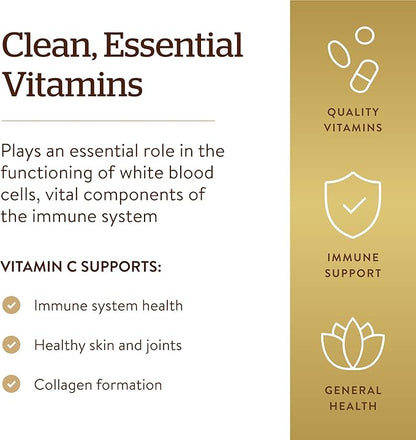 Clean, Essential Vitamins

Plays an essential role in the functioning of white blood cells, vital components of the immune system

VITAMIN C SUPPORTS:

Immune system health

Healthy skin and joints

Collagen formation

QUALITY VITAMINS

IMMUNE SUPPORT

GENERAL HEALTH